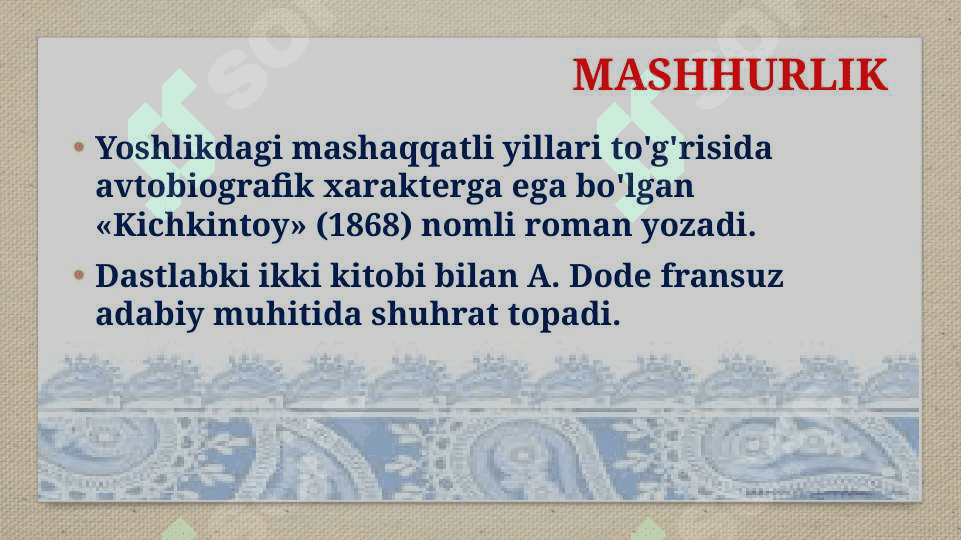 MASHHURLIK

• Yoshlikdagi mashaqqatli yillari to'g'risida avtobiografik xarakterga ega bo'lgan «Kichkintoy» (1868) nomli roman yozadi.

• Dastlabki ikki kitobi bilan A. Dode fransuz adabiy muhitida shuhrat topadi.